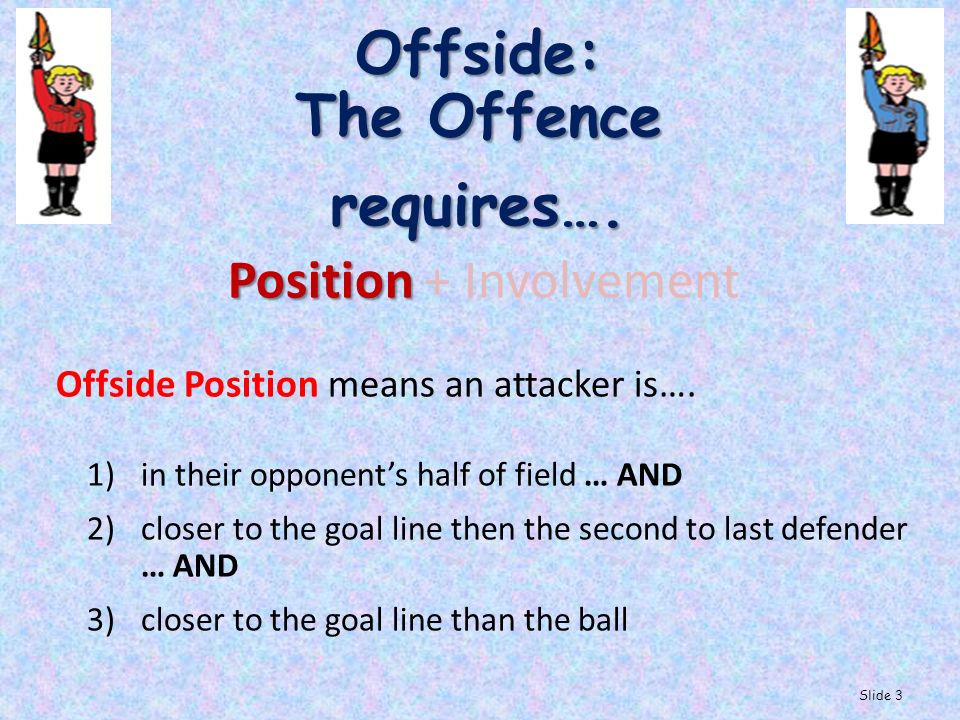 Offside:
The Offence
requires….

Position + Involvement

Offside Position means an attacker is….

1) in their opponent's half of field … AND
2) closer to the goal line then the second to last defender … AND
3) closer to the goal line than the ball

Slide 3